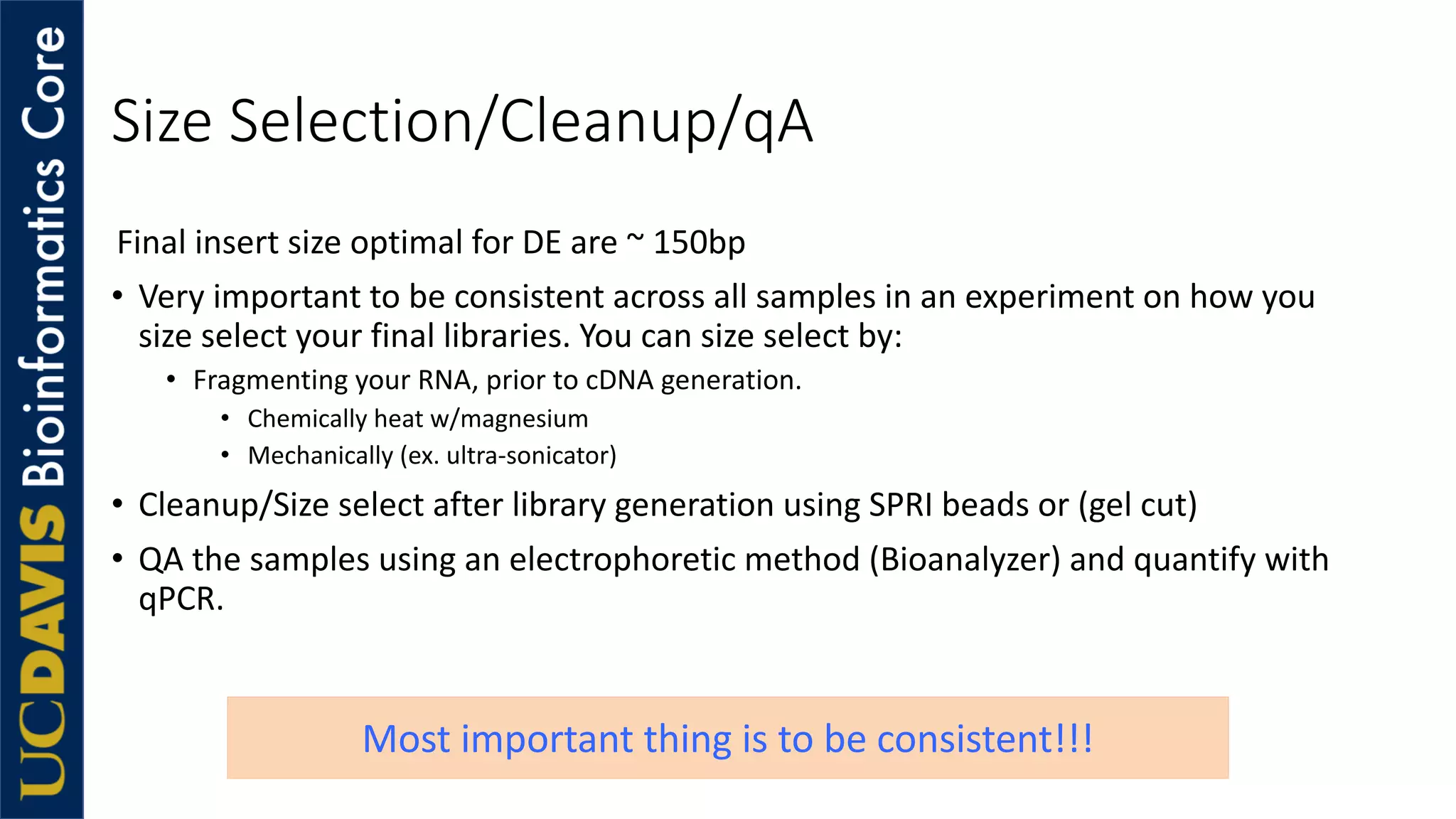 UCDAVIS Bioinformatics Core

Size Selection/Cleanup/qA

Final insert size optimal for DE are ~ 150bp

• Very important to be consistent across all samples in an experiment on how you size select your final libraries. You can size select by:
  • Fragmenting your RNA, prior to cDNA generation.
    • Chemically heat w/magnesium
    • Mechanically (ex. ultra-sonicator)
• Cleanup/Size select after library generation using SPRI beads or (gel cut)
• QA the samples using an electrophoretic method (Bioanalyzer) and quantify with qPCR.

Most important thing is to be consistent!!!